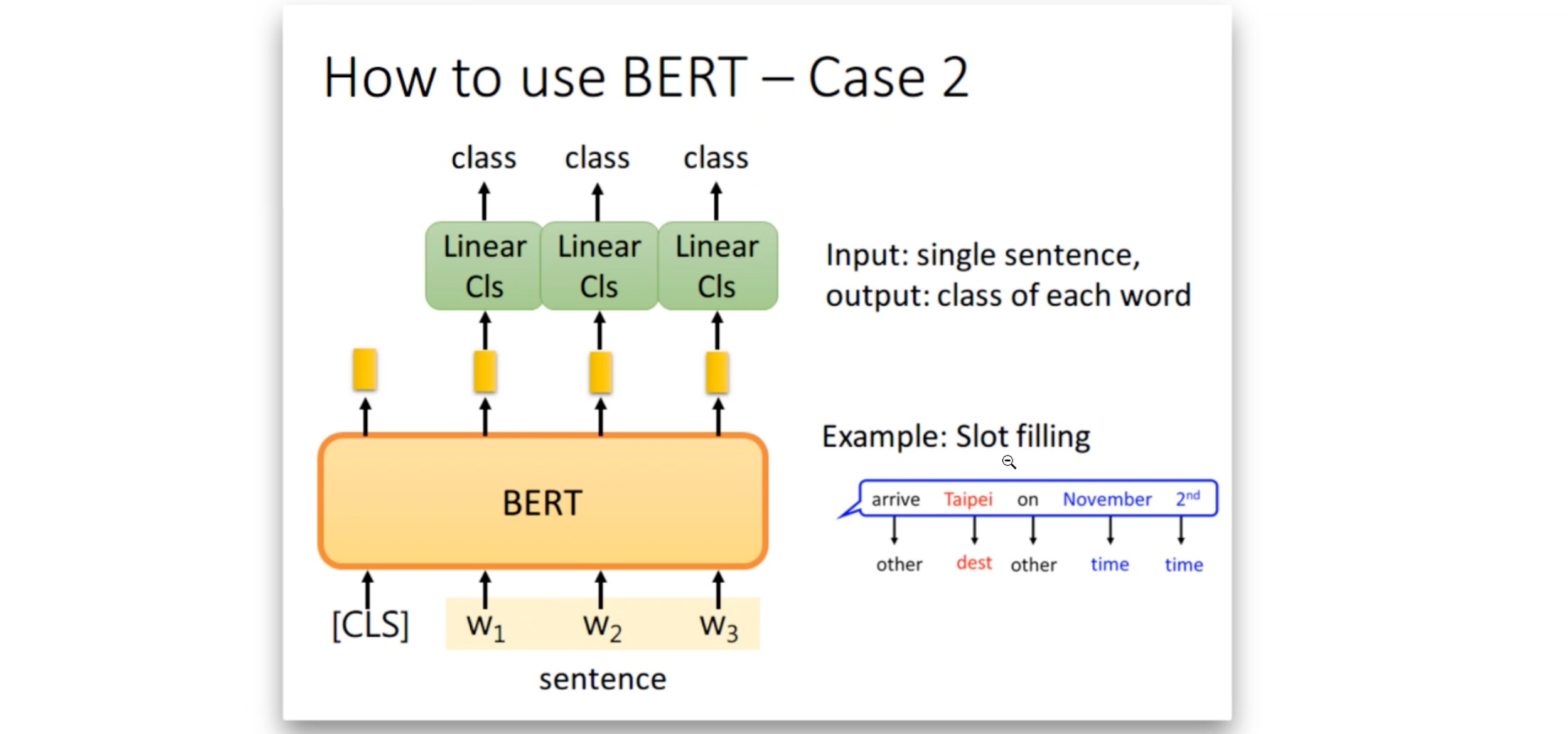 How to use BERT – Case 2

class class class

Linear Cls Linear Cls Linear Cls

BERT

[CLS] $w_1$ $w_2$ $w_3$

sentence

Input: single sentence, output: class of each word

Example: Slot filling

arrive Taipei on November $2^{nd}$

other dest other time time